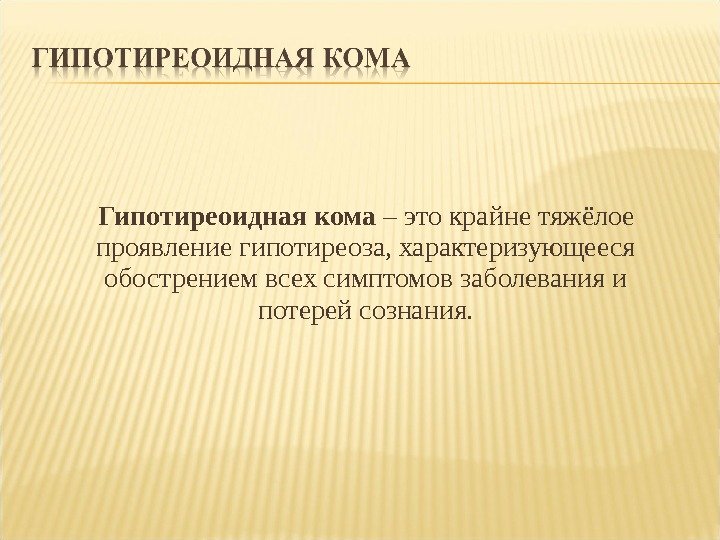 ГИПОТИРЕОИДНАЯ КОМА

Гипотиреоидная кома – это крайне тяжёлое проявление гипотиреоза, характеризующееся обострением всех симптомов заболевания и потерей сознания.